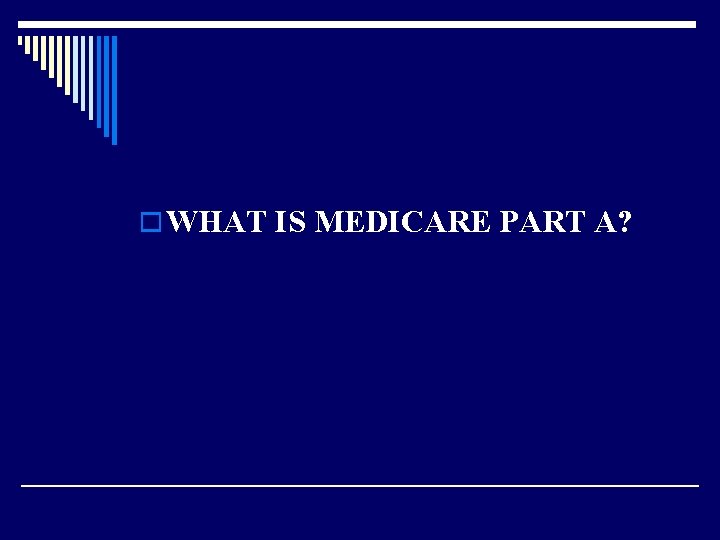 WHAT IS MEDICARE PART A?